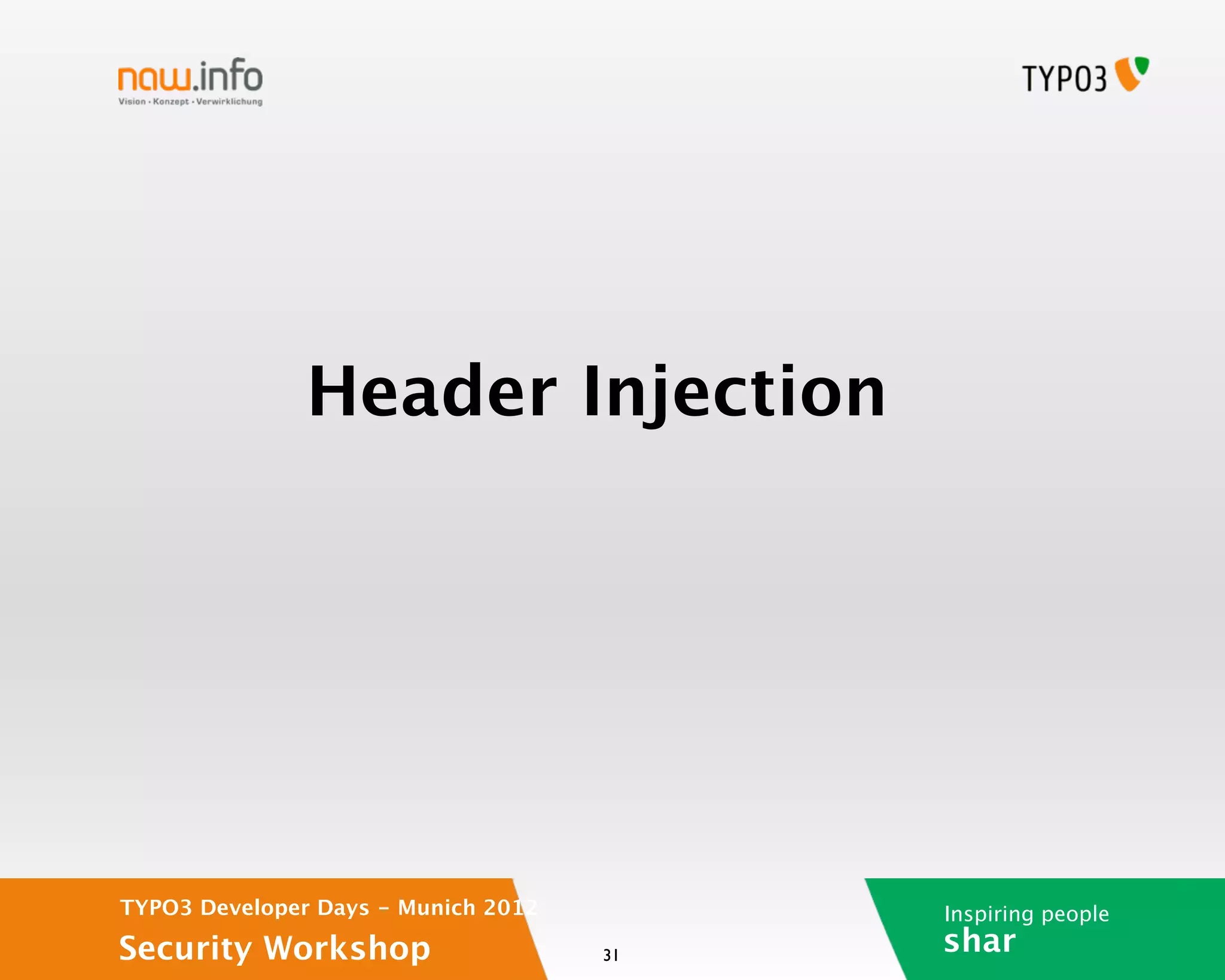 naw.info
Vision · Konzept · Verwirklichung

TYPO3

Header Injection

TYPO3 Developer Days - Munich 2012
Security Workshop

31

Inspiring people
shar